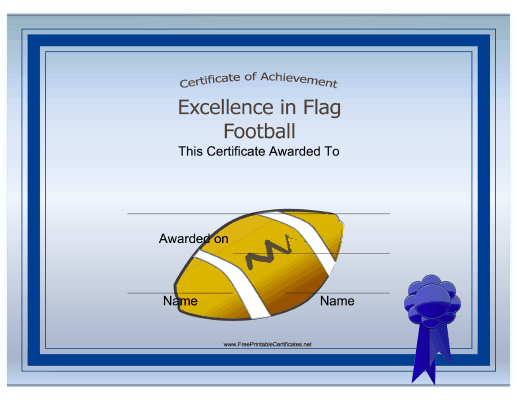 Certificate of Achievement

Excellence in Flag Football

This Certificate Awarded To

Awarded on

Name

Name

www.FreePrintableCertificates.net